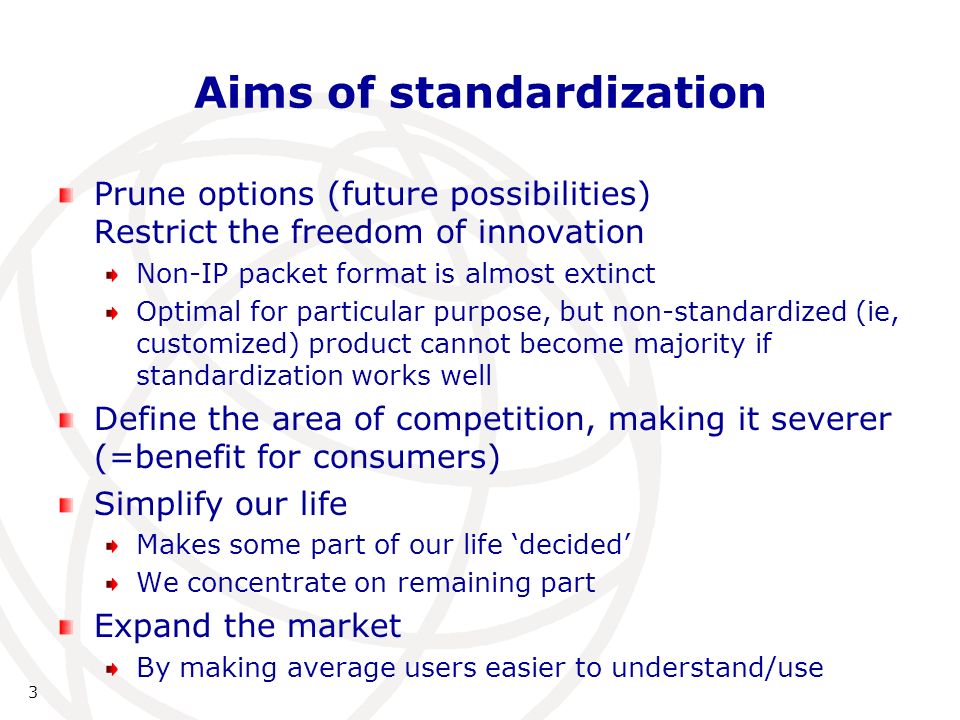 Aims of standardization

Prune options (future possibilities)
Restrict the freedom of innovation

Non-IP packet format is almost extinct

Optimal for particular purpose, but non-standardized (ie, customized) product cannot become majority if standardization works well

Define the area of competition, making it severer (=benefit for consumers)

Simplify our life

Makes some part of our life ‘decided’

We concentrate on remaining part

Expand the market

By making average users easier to understand/use

3